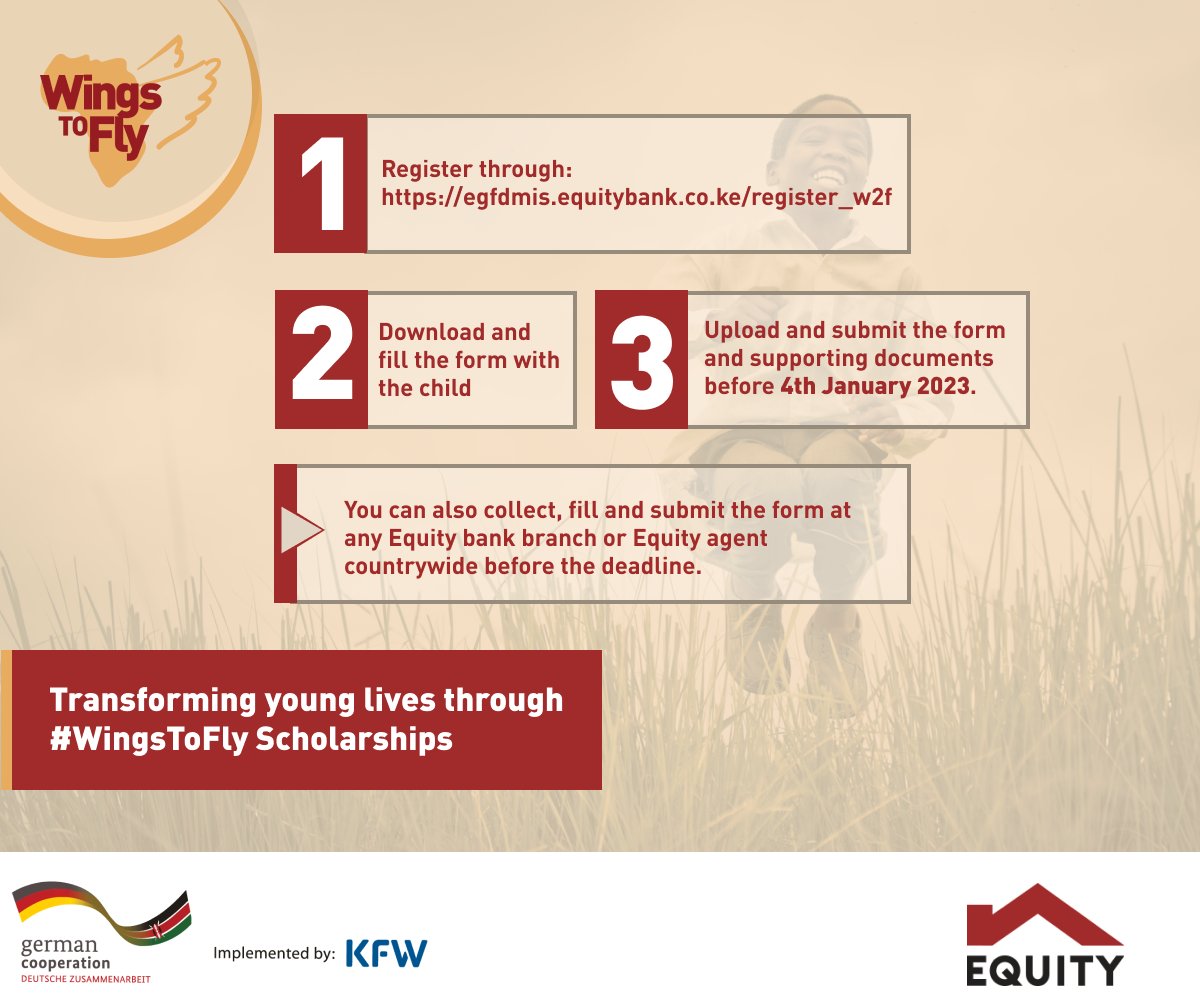 Wings To Fly

1
Register through:
https://egfdmis.equitybank.co.ke/register_w2f

2
Download and fill the form with the child

3
Upload and submit the form and supporting documents before 4th January 2023.

You can also collect, fill and submit the form at any Equity bank branch or Equity agent countrywide before the deadline.

Transforming young lives through #WingsToFly Scholarships

german cooperation
DEUTSCHE ZUSAMMENARBEIT

Implemented by: KFW

EQUITY